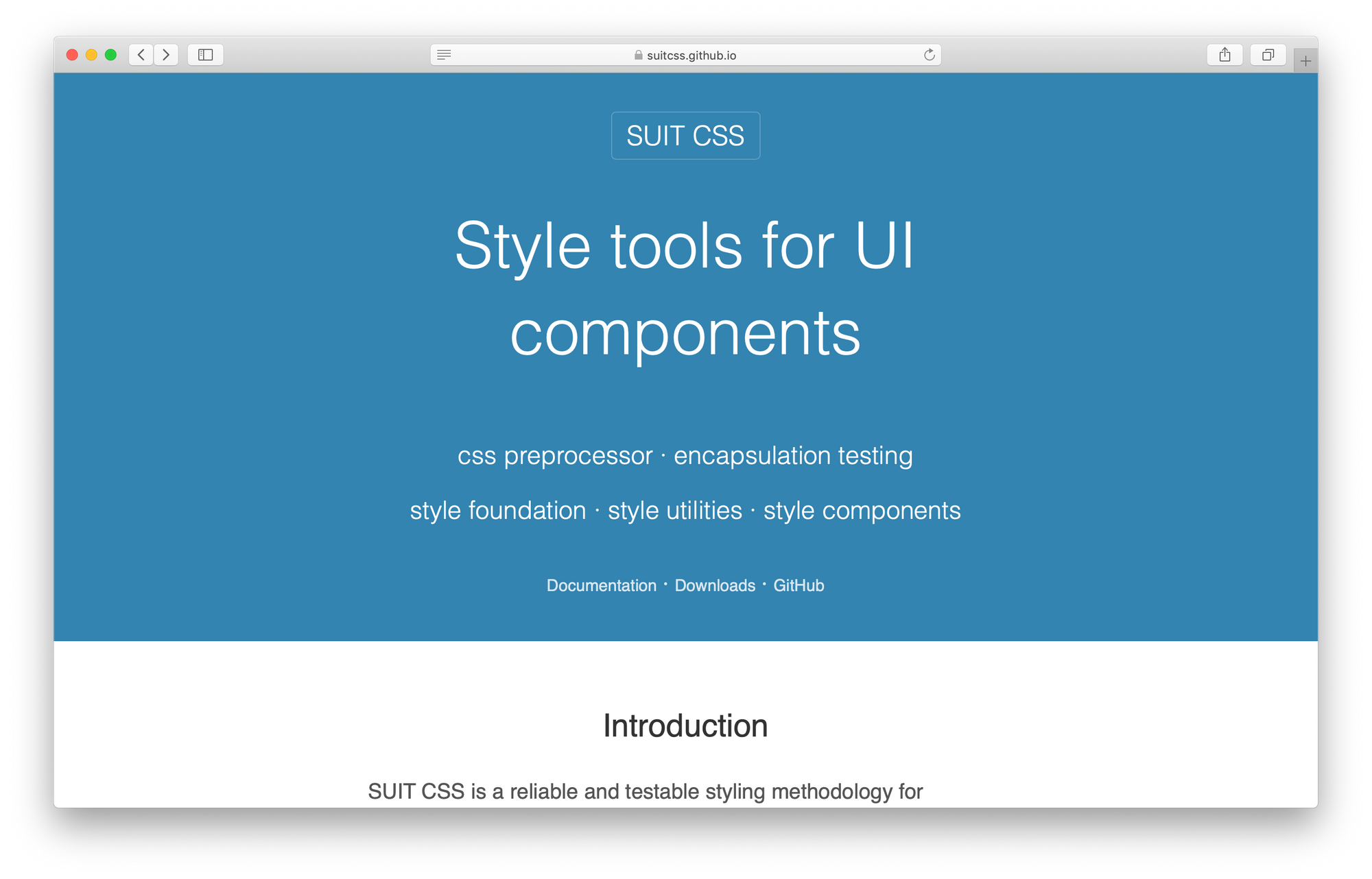 suitcss.github.io

SUIT CSS

Style tools for UI components

css preprocessor · encapsulation testing

style foundation · style utilities · style components

Documentation · Downloads · GitHub

Introduction

SUIT CSS is a reliable and testable styling methodology for